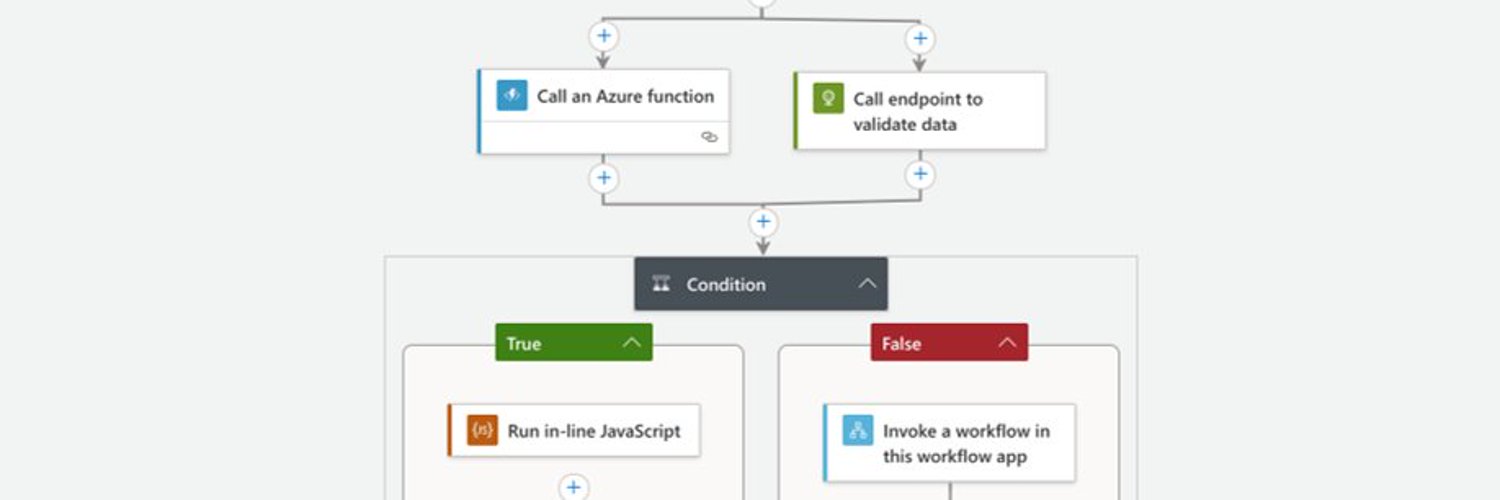 Call an Azure function

Call endpoint to validate data

Condition

True

False

Run in-line JavaScript

Invoke a workflow in this workflow app